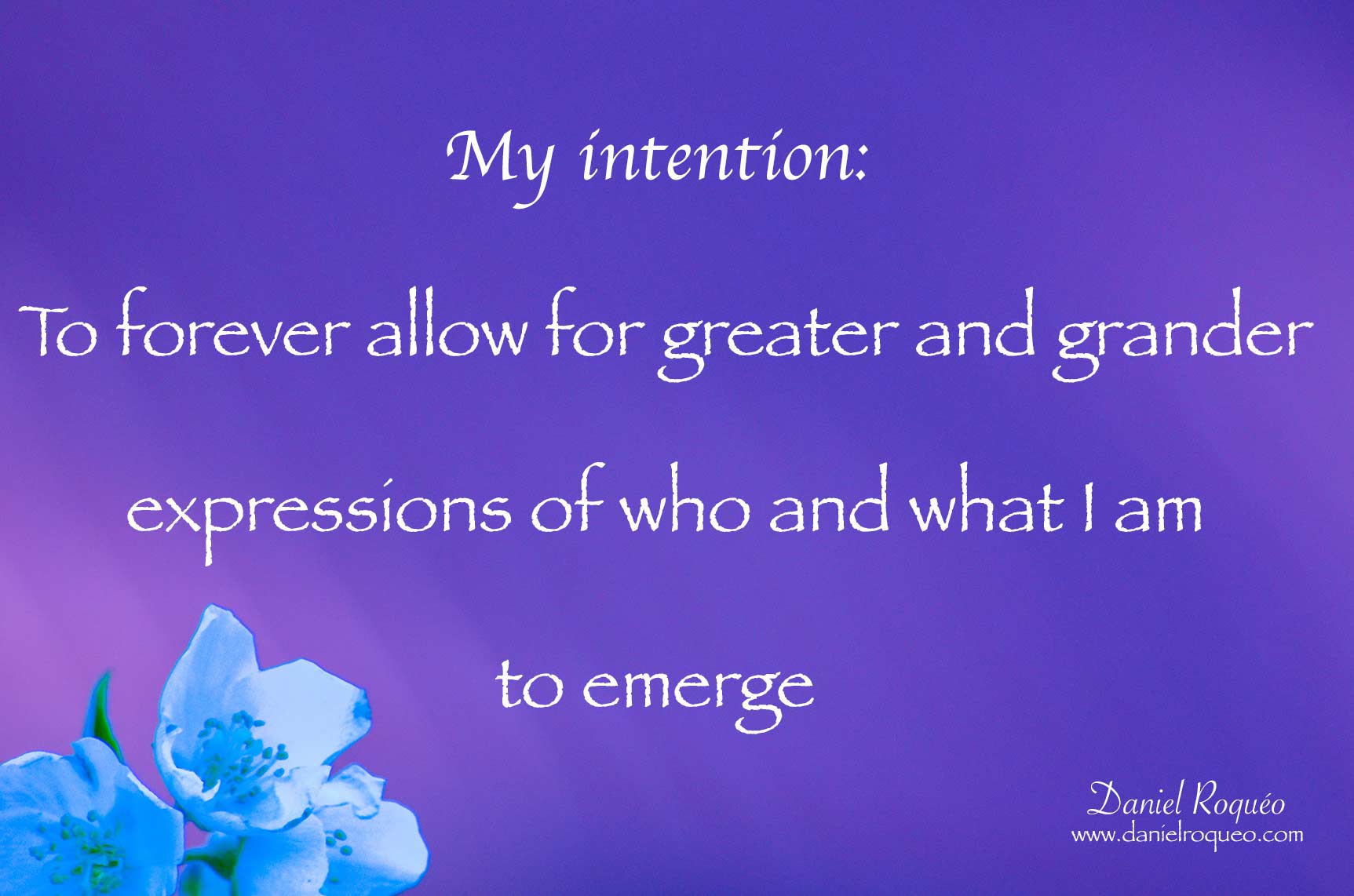 My intention:

To forever allow for greater and grander expressions of who and what I am to emerge

Daniel Roquéo
www.danielroqueo.com